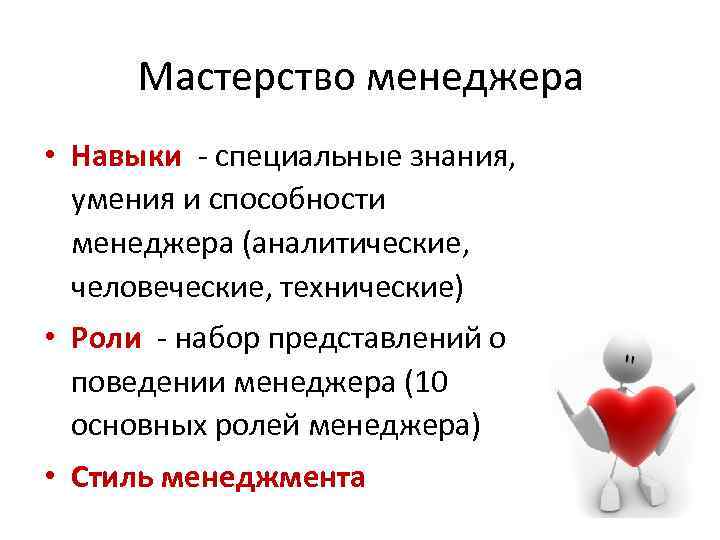 Мастерство менеджера

• Навыки - специальные знания, умения и способности менеджера (аналитические, человеческие, технические)

• Роли - набор представлений о поведении менеджера (10 основных ролей менеджера)

• Стиль менеджмента